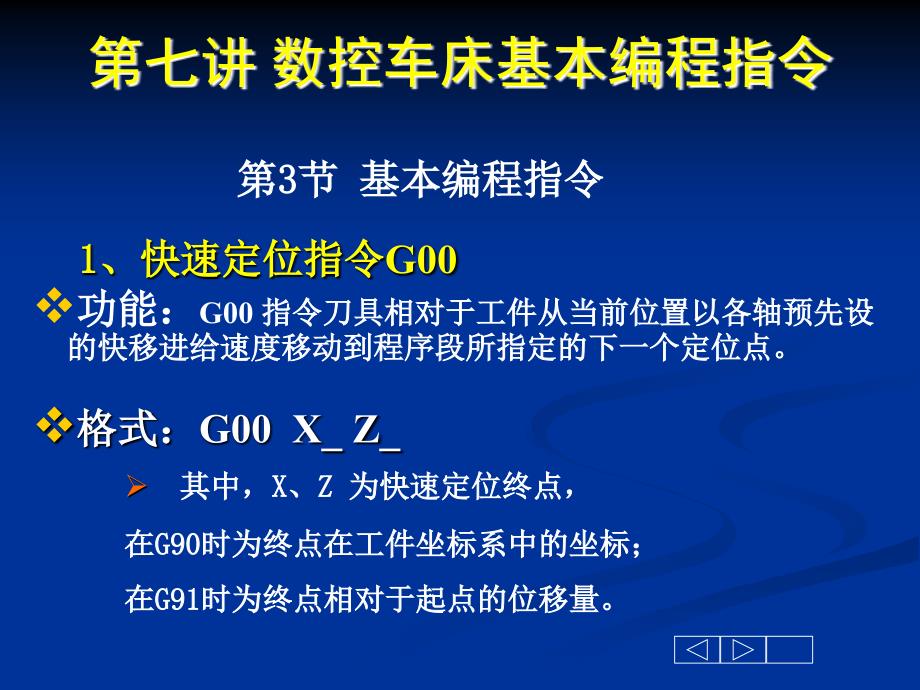 第七讲 数控车床基本编程指令

第3节 基本编程指令

1、快速定位指令G00

❖功能： G00 指令刀具相对于工件从当前位置以各轴预先设的快移进给速度移动到程序段所指定的下一个定位点。

❖格式：G00 X_ Z_

➢ 其中，X、Z 为快速定位终点，

在G90时为终点在工件坐标系中的坐标；

在G91时为终点相对于起点的位移量。